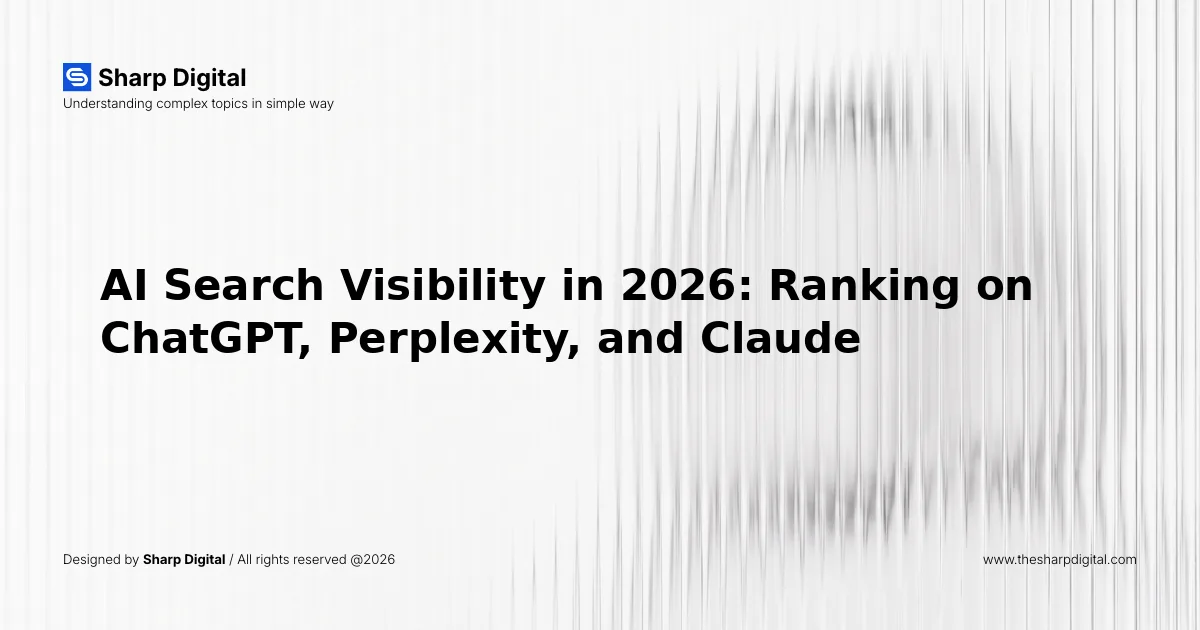 Sharp Digital
Understanding complex topics in simple way

AI Search Visibility in 2026: Ranking on ChatGPT, Perplexity, and Claude

Designed by Sharp Digital / All rights reserved @2026

www.thesharpdigital.com